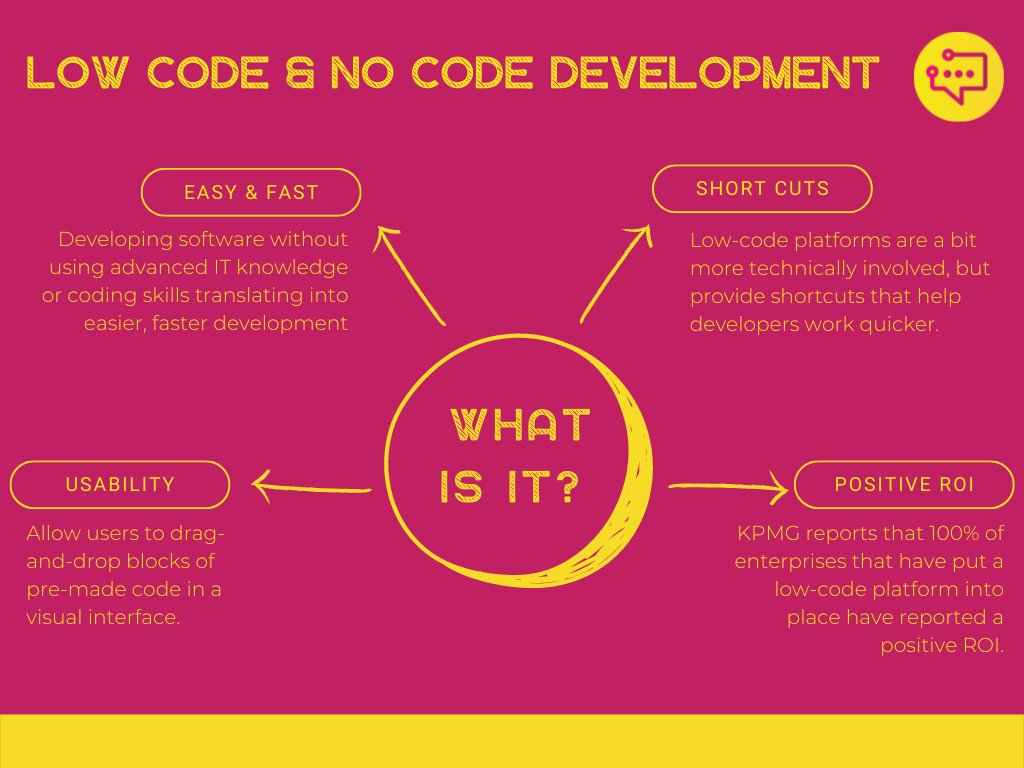 LOW CODE & NO CODE DEVELOPMENT

EASY & FAST

Developing software without using advanced IT knowledge or coding skills translating into easier, faster development

SHORT CUTS

Low-code platforms are a bit more technically involved, but provide shortcuts that help developers work quicker.

WHAT IS IT?

USABILITY

Allow users to drag-and-drop blocks of pre-made code in a visual interface.

POSITIVE ROI

KPMG reports that 100% of enterprises that have put a low-code platform into place have reported a positive ROI.